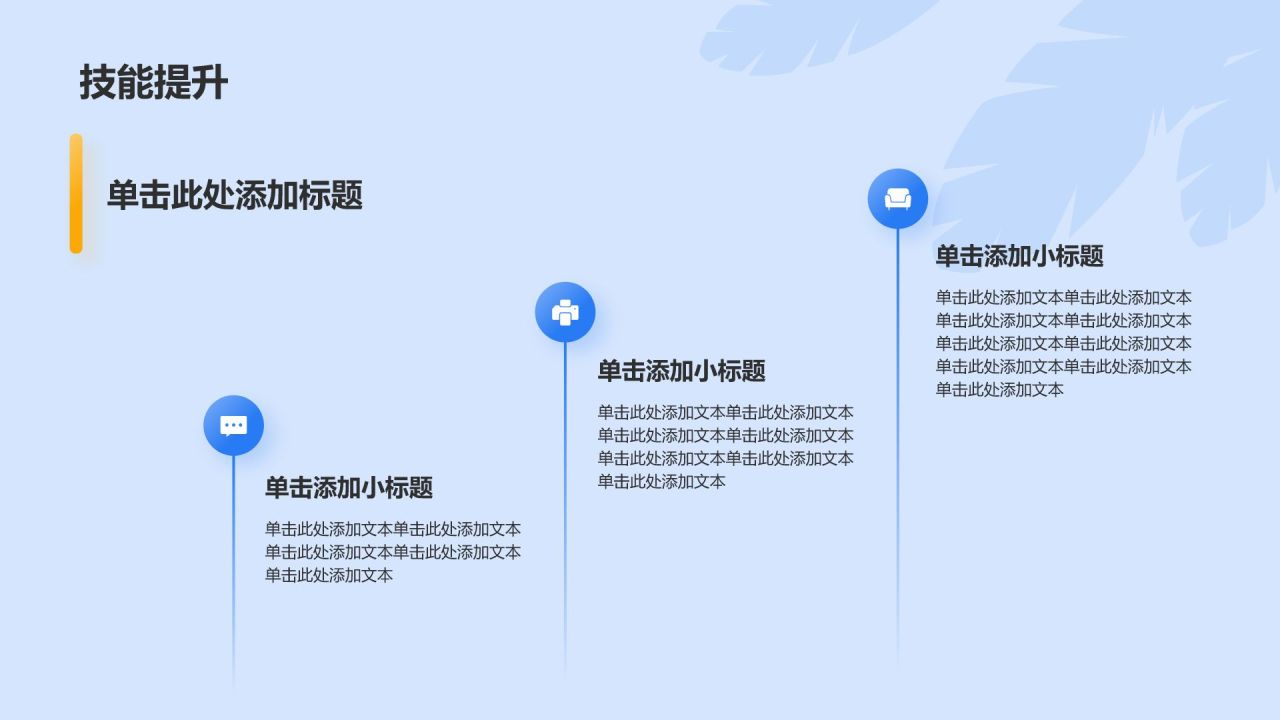 技能提升

单击此处添加标题

单击添加小标题

单击此处添加文本单击此处添加文本单击此处添加文本单击此处添加文本单击此处添加文本

单击添加小标题

单击此处添加文本单击此处添加文本单击此处添加文本单击此处添加文本单击此处添加文本单击此处添加文本单击此处添加文本

单击添加小标题

单击此处添加文本单击此处添加文本单击此处添加文本单击此处添加文本单击此处添加文本单击此处添加文本单击此处添加文本单击此处添加文本单击此处添加文本